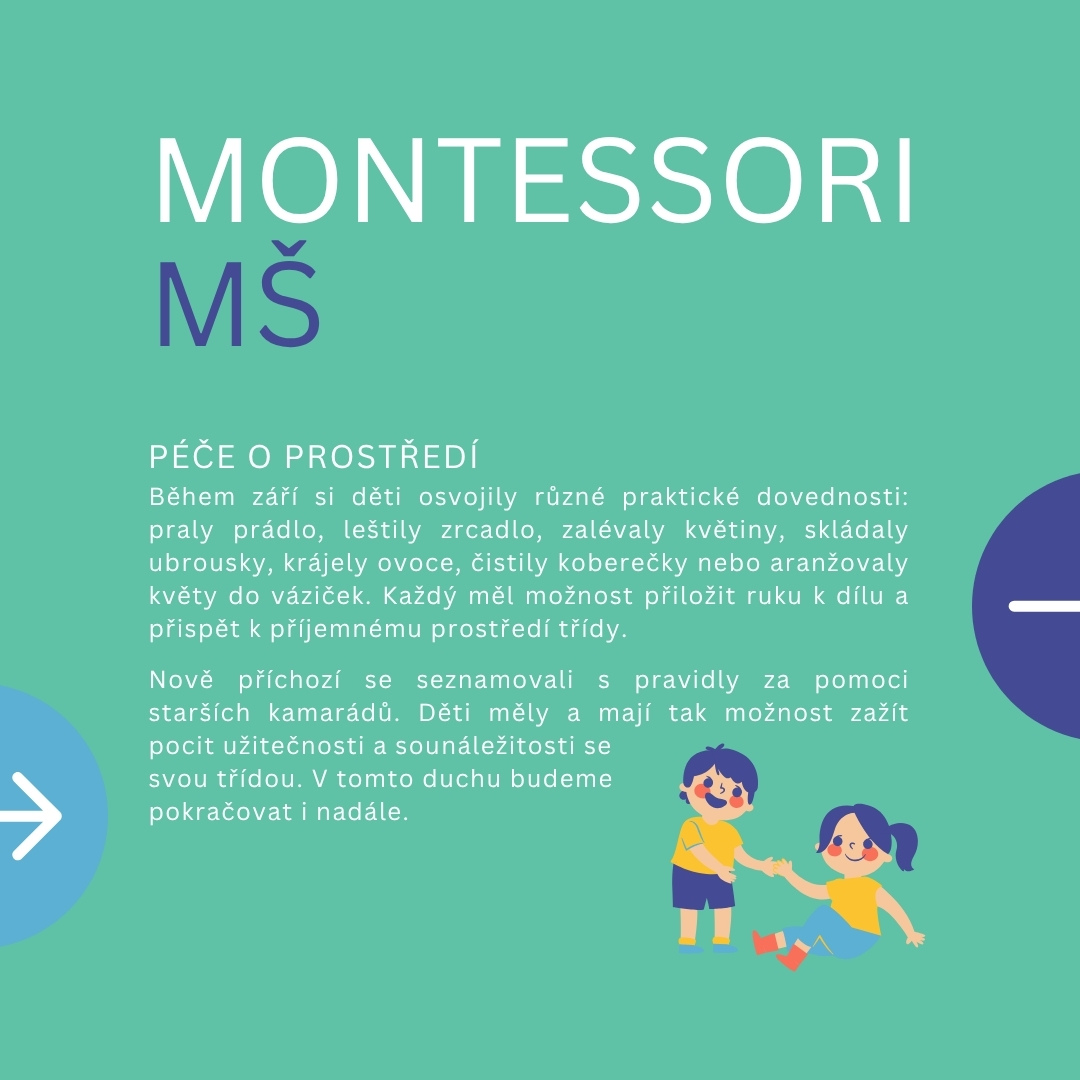 MONTESSORI
MŠ

PÉČE O PROSTŘEDÍ
Během září si děti osvojily různé praktické dovednosti: praly prádlo, leštily zrcadlo, zalévaly květiny, skládaly ubrousky, krájely ovoce, čistily koberečky nebo aranžovaly květy do váziček. Každý měl možnost přiložit ruku k dílu a přispět k příjemnému prostředí třídy.

Nově příchozí se seznamovali s pravidly za pomoci starších kamarádů. Děti měly a mají tak možnost zažít pocit užitečnosti a sounáležitosti se svou třídou. V tomto duchu budeme pokračovat i nadále.